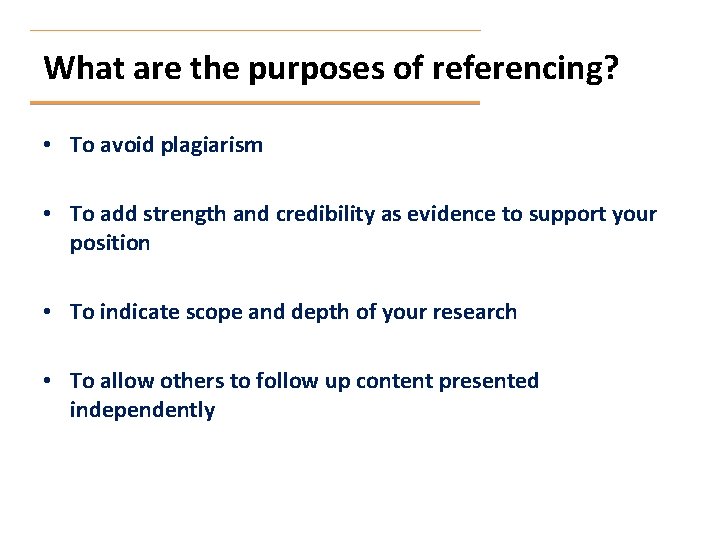 What are the purposes of referencing?

• To avoid plagiarism

• To add strength and credibility as evidence to support your position

• To indicate scope and depth of your research

• To allow others to follow up content presented independently